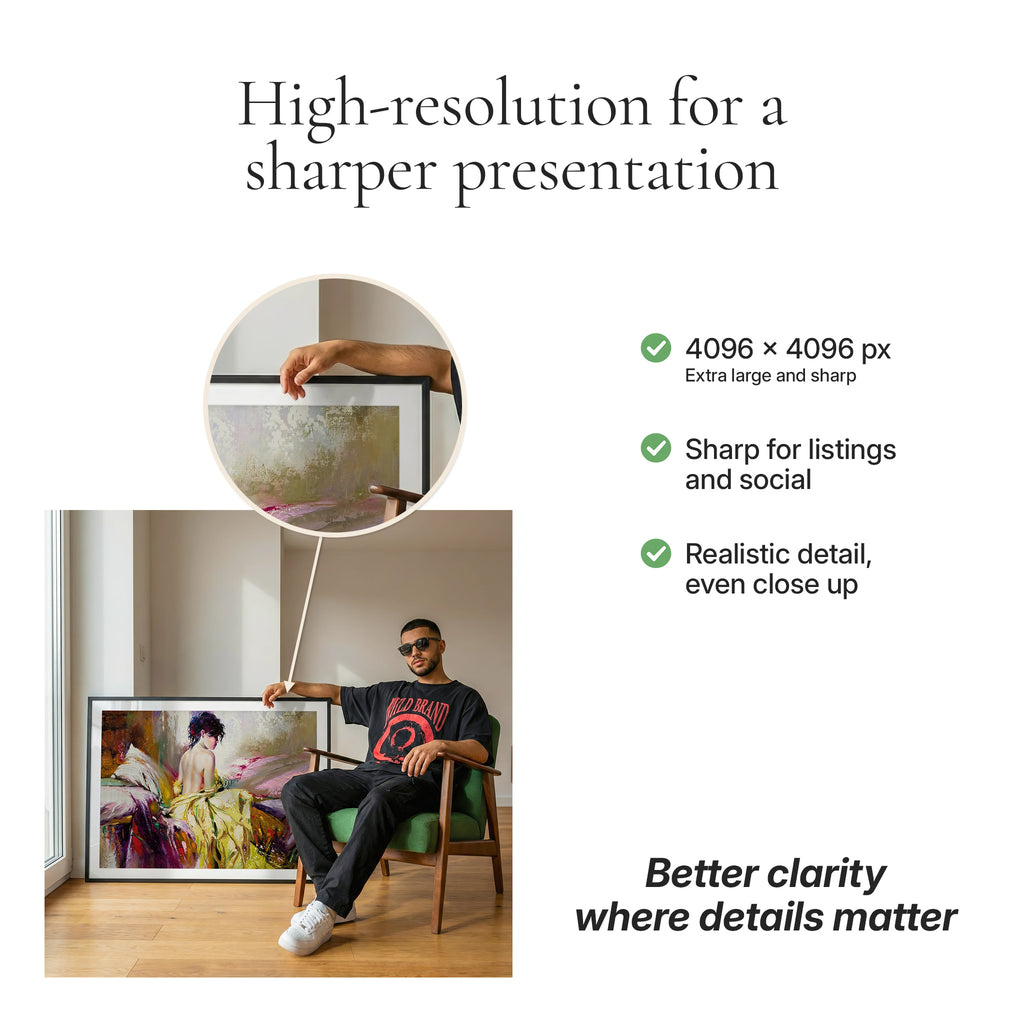 High-resolution for a sharper presentation

4096 × 4096 px
Extra large and sharp

Sharp for listings and social

Realistic detail, even close up

WILD BRAND

Better clarity where details matter